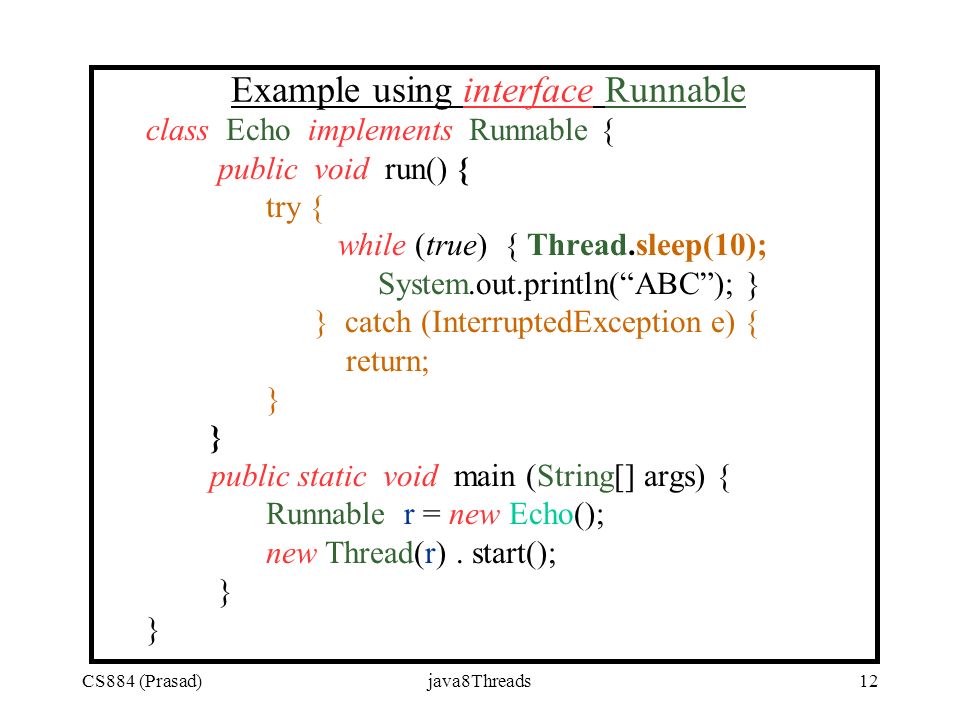 Example using interface Runnable

class Echo implements Runnable {
public void run() {
try {
while (true) { Thread.sleep(10);
System.out.println(“ABC”); }
} catch (InterruptedException e) {
return;
}
}
public static void main (String[] args) {
Runnable r = new Echo();
new Thread(r) . start();
}
}

CS884 (Prasad) java8Threads 12